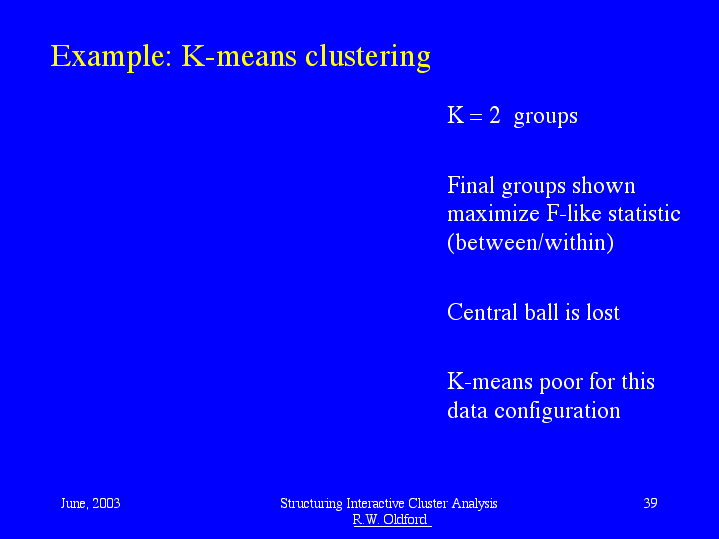 Example: K-means clustering

K = 2 groups

Final groups shown maximize F-like statistic (between/within)

Central ball is lost

K-means poor for this data configuration

June, 2003

Structuring Interactive Cluster Analysis
R.W. Oldford

39